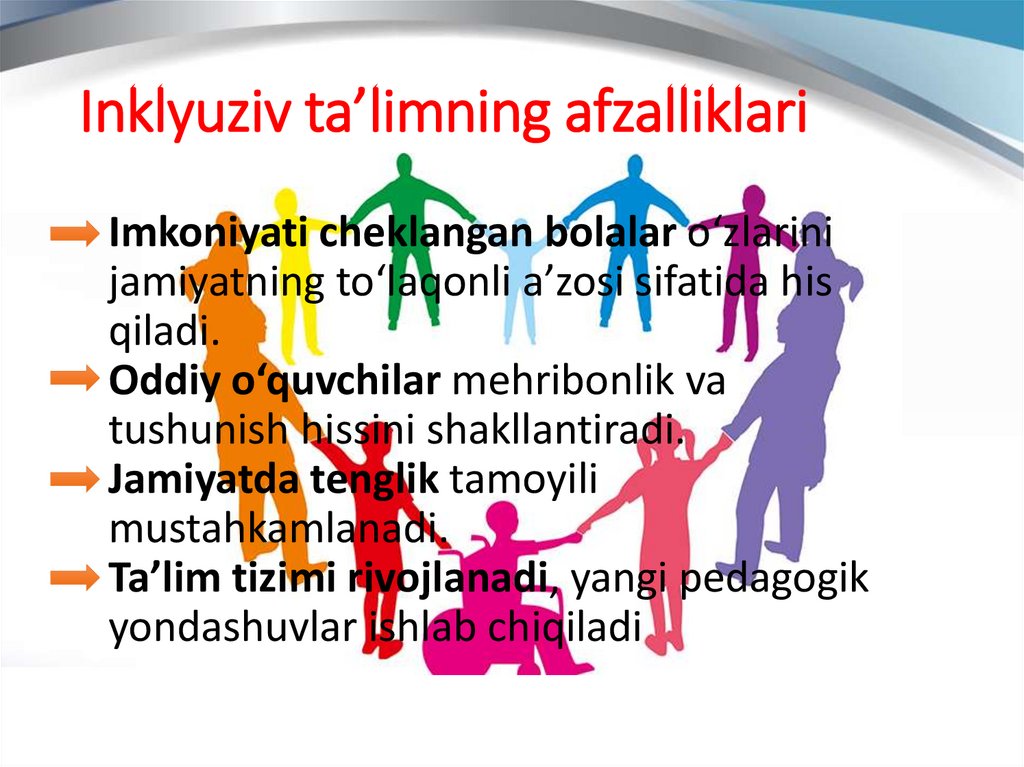 Inklyuziv ta’limning afzalliklari

Imkoniyati cheklangan bolalar o‘zlarini jamiyatning to‘laqonli a’zosi sifatida his qiladi.

Oddiy o‘quvchilar mehribonlik va tushunish hissini shakllantiradi.

Jamiyatda tenglik tamoyili mustahkamlanadi.

Ta’lim tizimi rivojlanadi, yangi pedagogik yondashuvlar ishlab chiqiladi